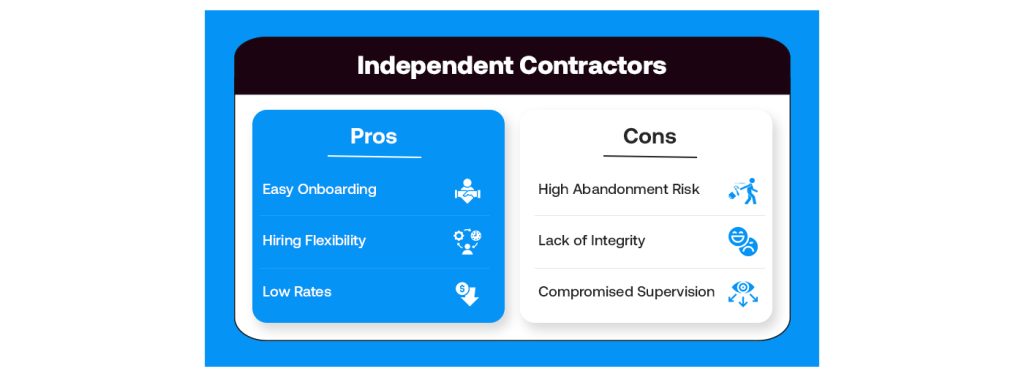 Independent Contractors

Pros

Easy Onboarding

Hiring Flexibility

Low Rates

Cons

High Abandonment Risk

Lack of Integrity

Compromised Supervision